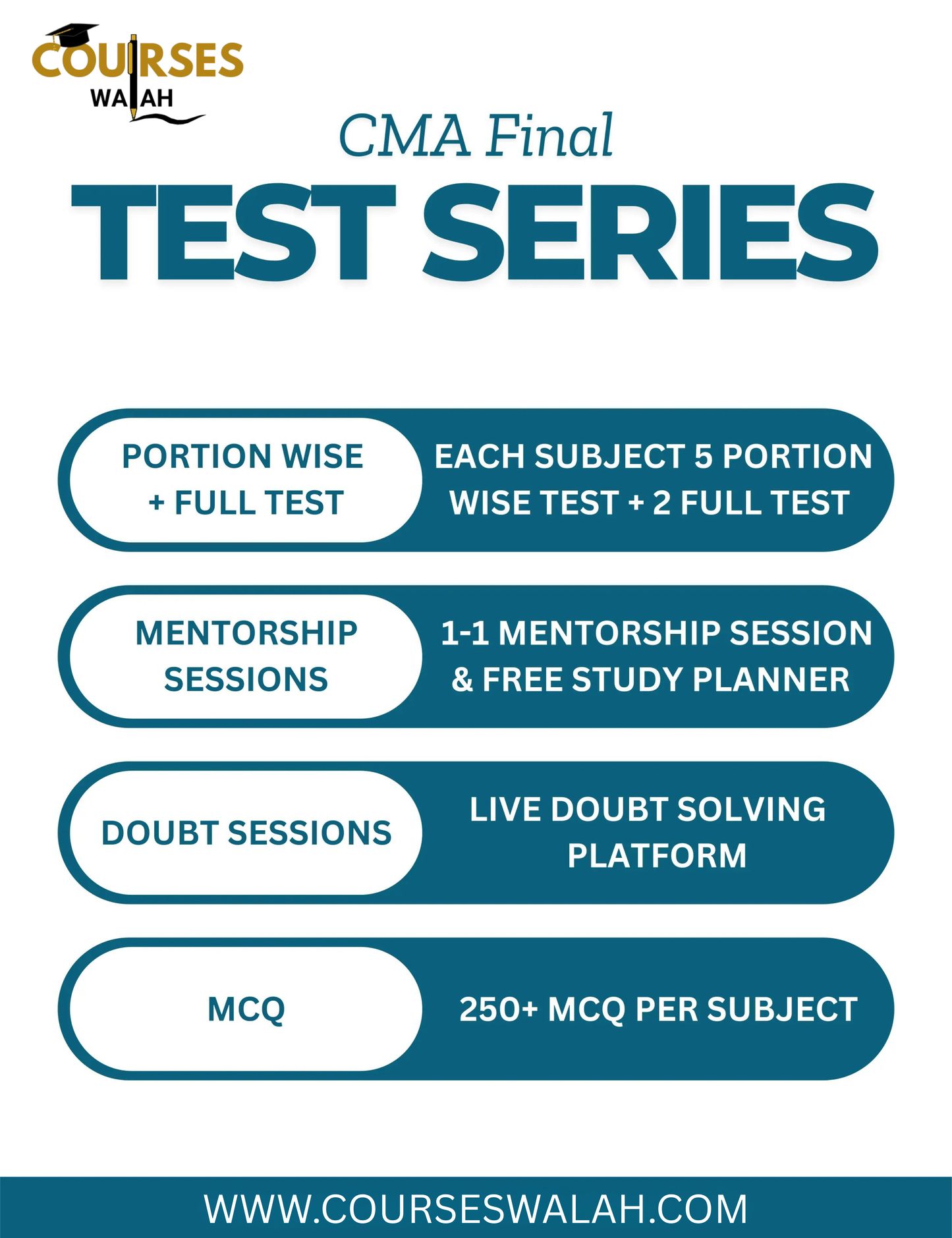 COURSES
WALAH

CMA Final

TEST SERIES

PORTION WISE + FULL TEST

EACH SUBJECT 5 PORTION WISE TEST + 2 FULL TEST

MENTORSHIP SESSIONS

1-1 MENTORSHIP SESSION & FREE STUDY PLANNER

DOUBT SESSIONS

LIVE DOUBT SOLVING PLATFORM

MCQ

250+ MCQ PER SUBJECT

WWW.COURSESWALAH.COM